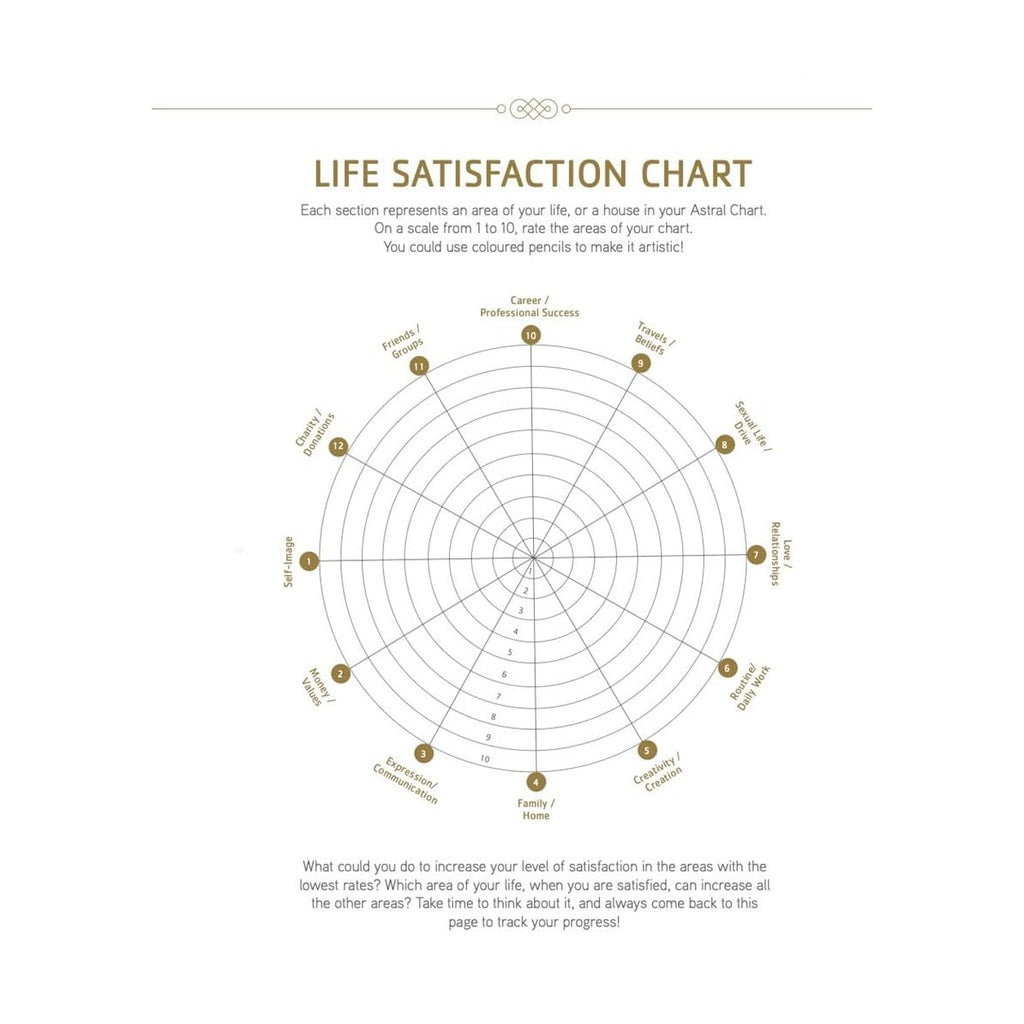 LIFE SATISFACTION CHART

Each section represents an area of your life, or a house in your Astral Chart. On a scale from 1 to 10, rate the areas of your chart. You could use coloured pencils to make it artistic!

Career / Professional Success
10
Travels / Beliefs
9
Sexual Life / Drive
8
Love / Relationships
7
Routine/ Daily Work
6
Creativity / Creation
5
Family / Home
4
Expression/ Communication
3
Money / Values
2
Self-Image
1
Charity / Donations
12
Friends / Groups
11

1
2
3
4
5
6
7
8
9
10

What could you do to increase your level of satisfaction in the areas with the lowest rates? Which area of your life, when you are satisfied, can increase all the other areas? Take time to think about it, and always come back to this page to track your progress!